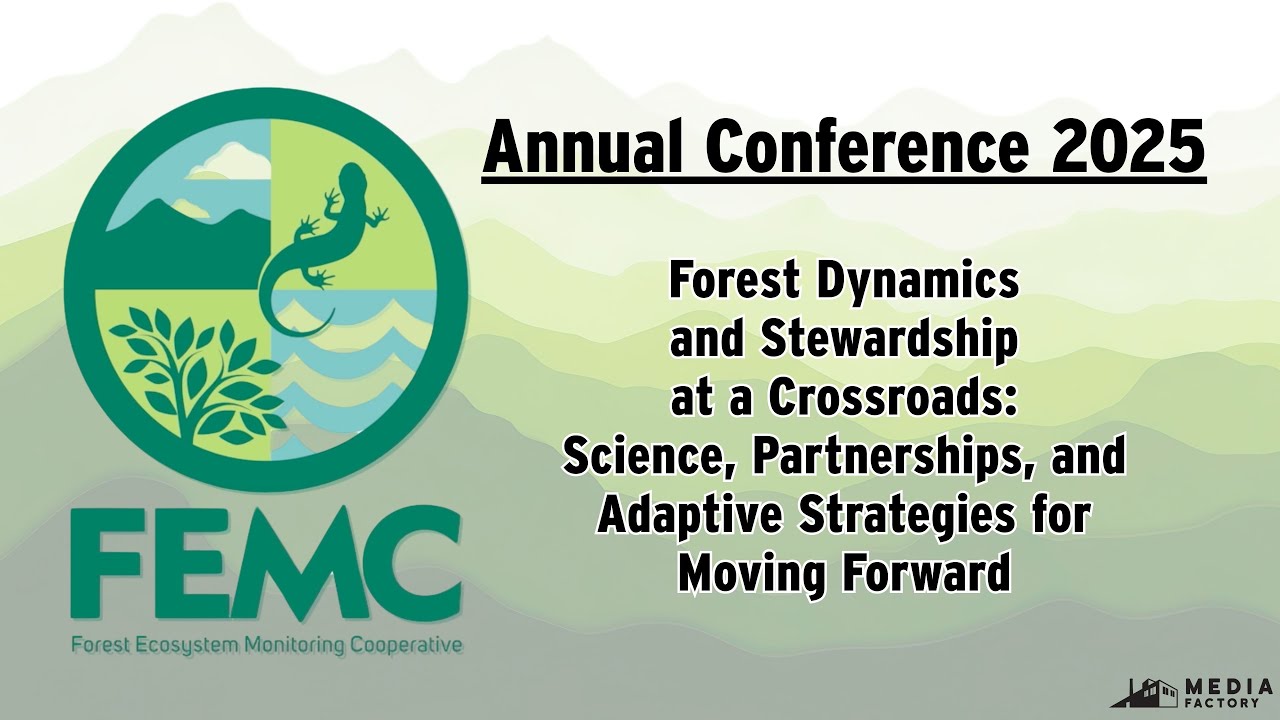 FEMC
Forest Ecosystem Monitoring Cooperative

Annual Conference 2025

Forest Dynamics and Stewardship at a Crossroads: Science, Partnerships, and Adaptive Strategies for Moving Forward

MEDIA FACTORY